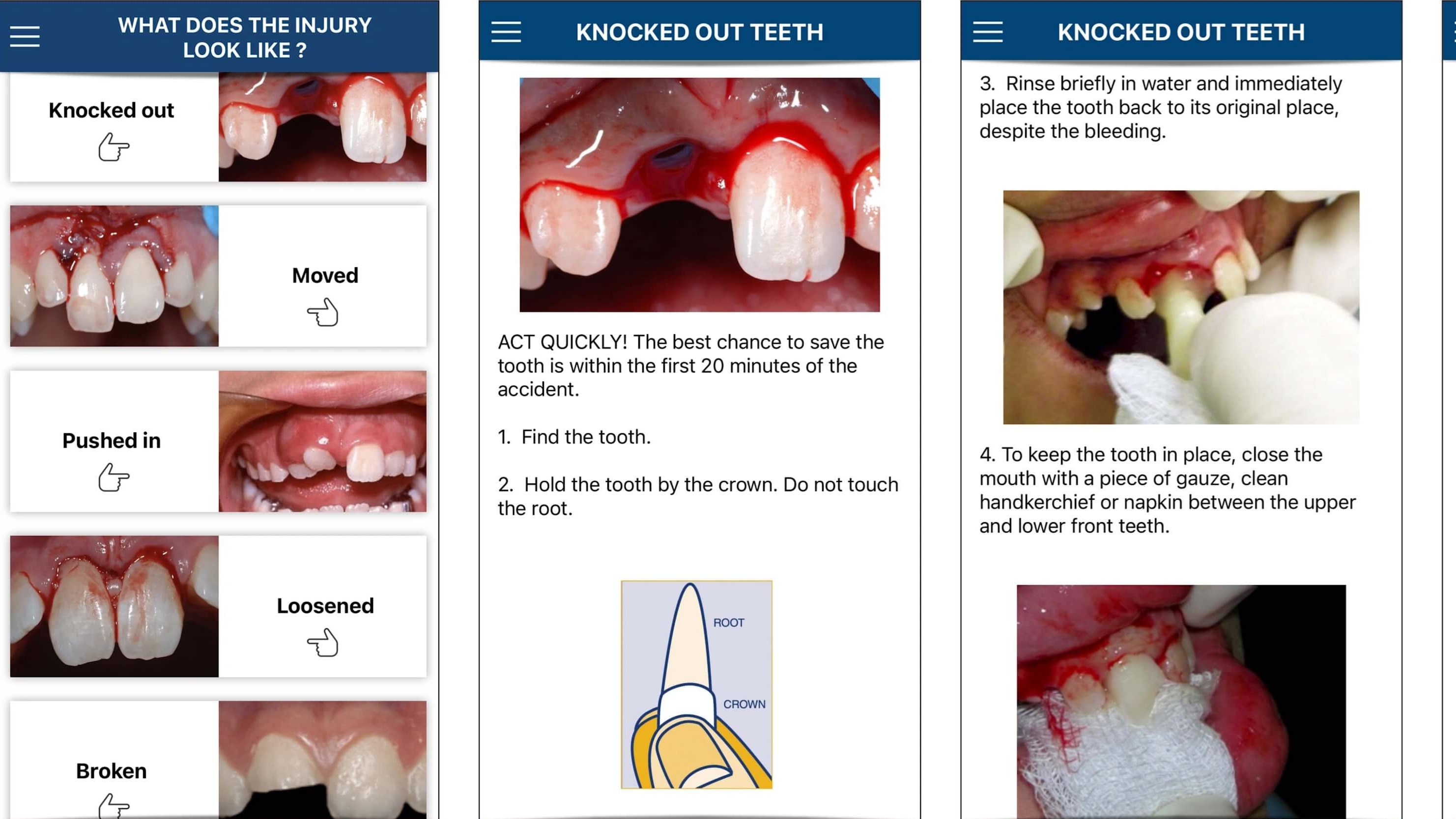 WHAT DOES THE INJURY LOOK LIKE ?

Knocked out

Moved

Pushed in

Loosened

Broken

KNOCKED OUT TEETH

ACT QUICKLY! The best chance to save the tooth is within the first 20 minutes of the accident.

1. Find the tooth.

2. Hold the tooth by the crown. Do not touch the root.

ROOT

CROWN

KNOCKED OUT TEETH

3. Rinse briefly in water and immediately place the tooth back to its original place, despite the bleeding.

4. To keep the tooth in place, close the mouth with a piece of gauze, clean handkerchief or napkin between the upper and lower front teeth.